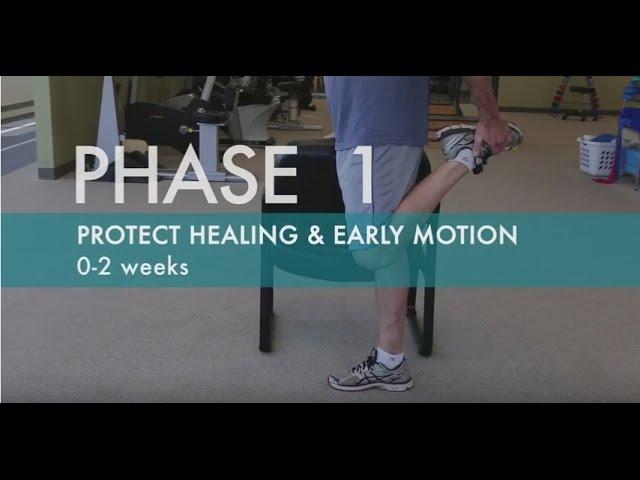 PHASE 1

PROTECT HEALING & EARLY MOTION
0-2 weeks